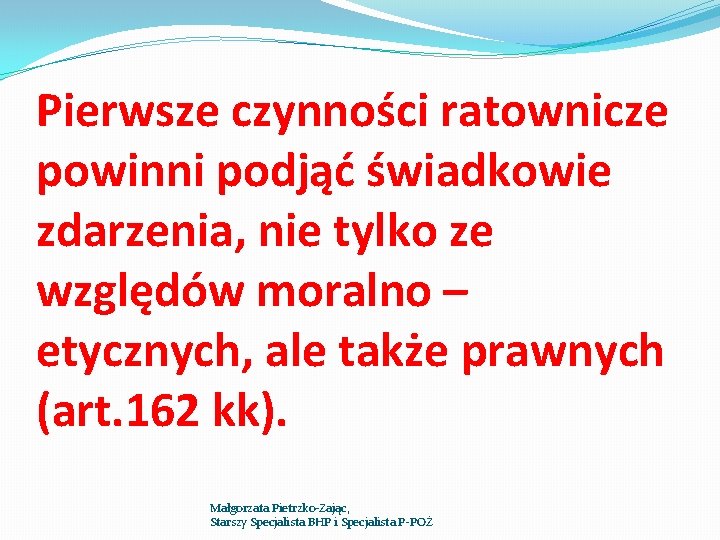 Pierwsze czynności ratownicze powinni podjąć świadkowie zdarzenia, nie tylko ze względów moralno – etycznych, ale także prawnych (art.162 kk).

Małgorzata Pietrzko-Zając,
Starszy Specjalista BHP i Specjalista P-POŻ